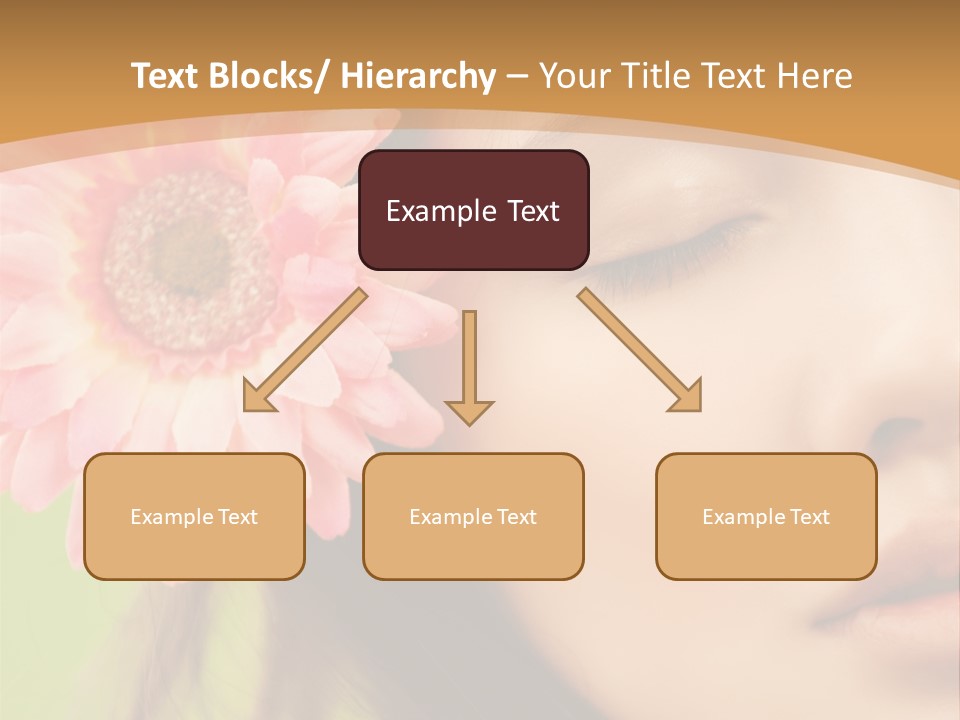 Text Blocks/ Hierarchy – Your Title Text Here

Example Text

Example Text

Example Text

Example Text